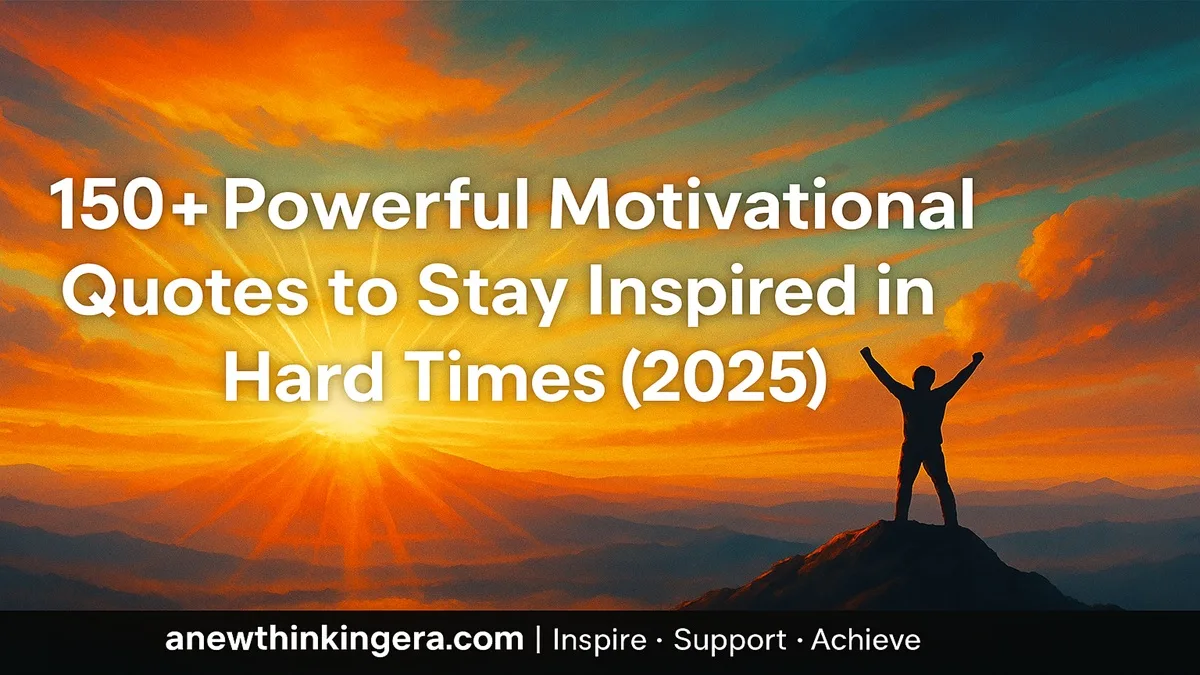 150+ Powerful Motivational Quotes to Stay Inspired in Hard Times (2025)

anewthinkingera.com | Inspire · Support · Achieve